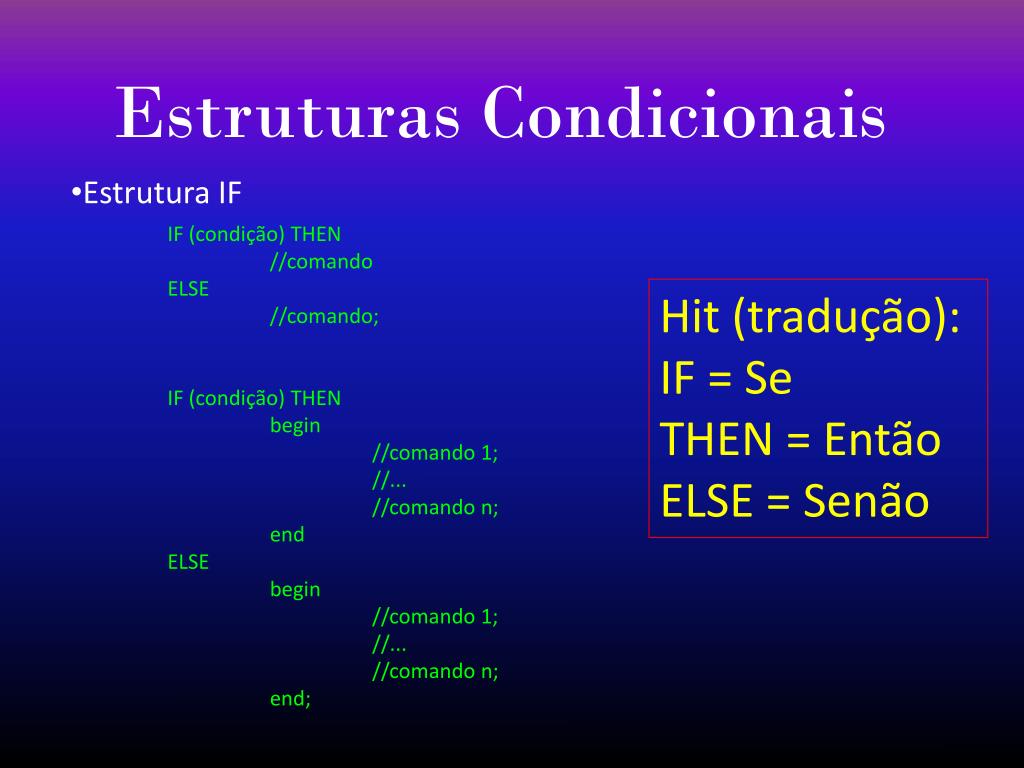 Estruturas Condicionais

•Estrutura IF

IF (condição) THEN
//comando
ELSE
//comando;

IF (condição) THEN
begin
//comando 1;
//...
//comando n;
end
ELSE
begin
//comando 1;
//...
//comando n;
end;

Hit (tradução):
IF = Se
THEN = Então
ELSE = Senão